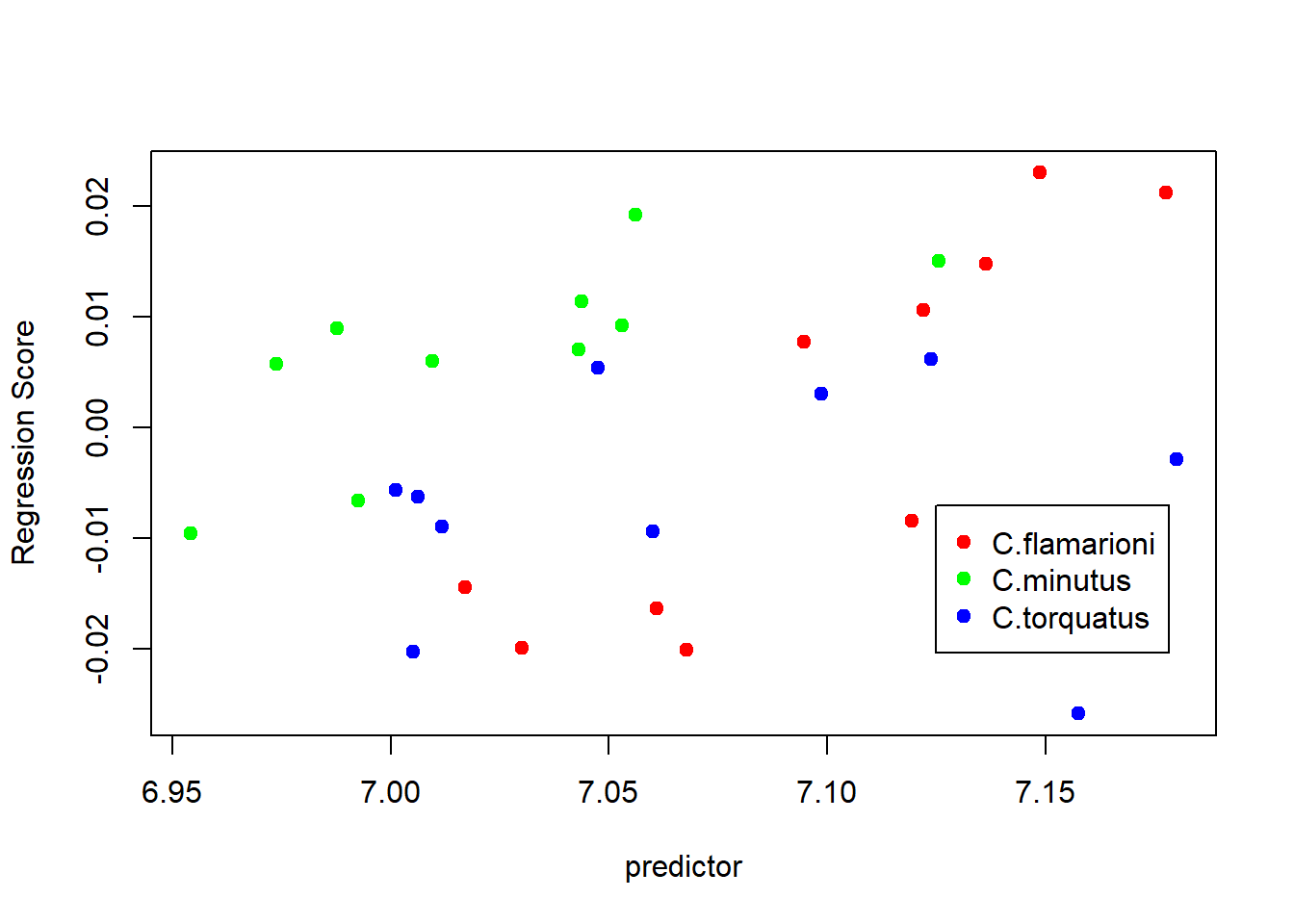 Regression Score

0.02
0.01
0.00
-0.01
-0.02

C.flamarioni
C.minutus
C.torquatus

6.95
7.00
7.05
7.10
7.15

predictor